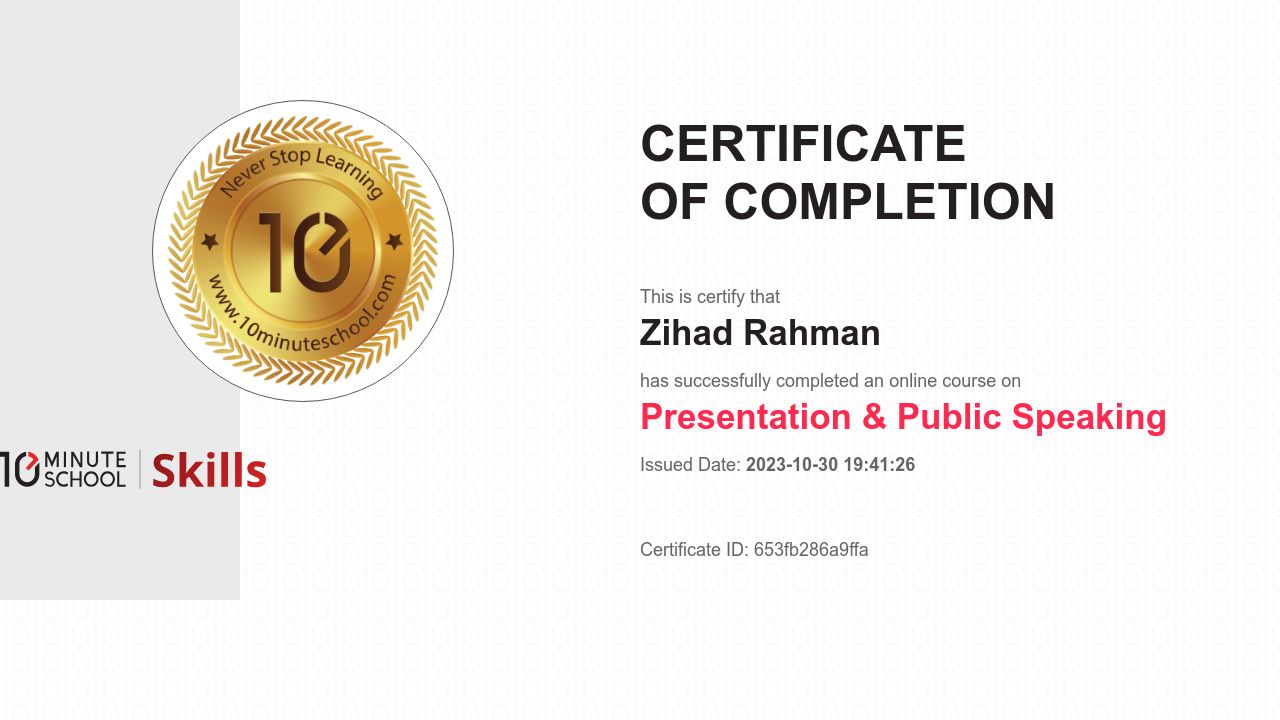 Never Stop Learning
10
www.10minuteschool.com

10 MINUTE SCHOOL | Skills

CERTIFICATE
OF COMPLETION

This is certify that
Zihad Rahman
has successfully completed an online course on
Presentation & Public Speaking
Issued Date: 2023-10-30 19:41:26

Certificate ID: 653fb286a9ffa